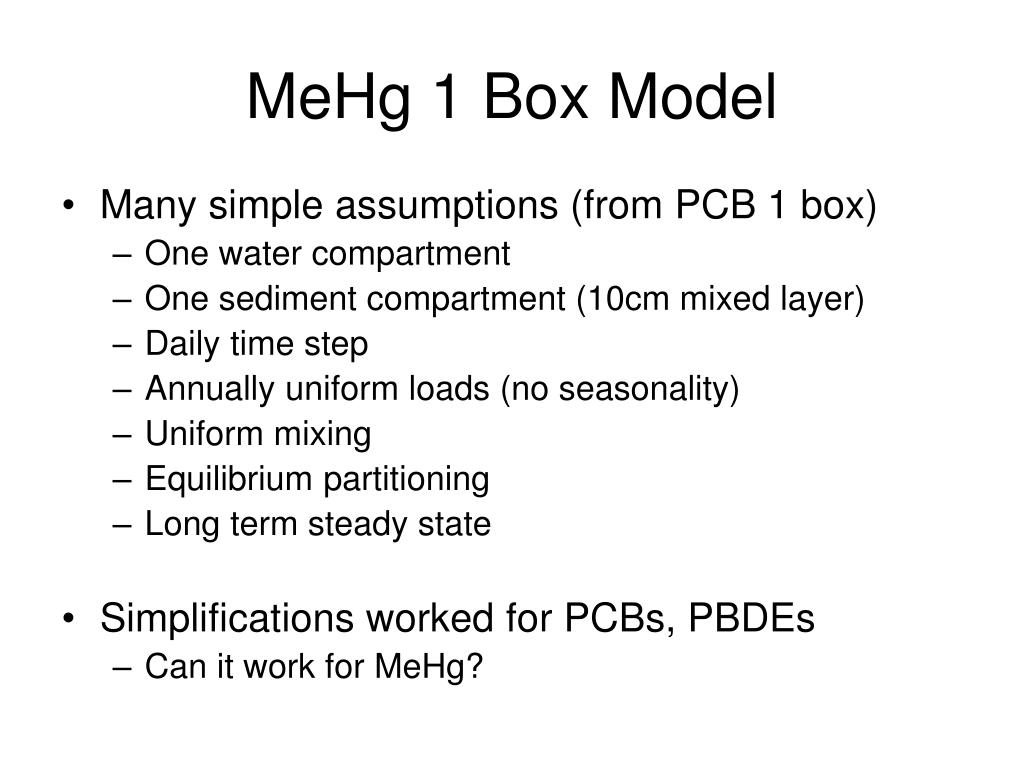 MeHg 1 Box Model

• Many simple assumptions (from PCB 1 box)
– One water compartment
– One sediment compartment (10cm mixed layer)
– Daily time step
– Annually uniform loads (no seasonality)
– Uniform mixing
– Equilibrium partitioning
– Long term steady state

• Simplifications worked for PCBs, PBDEs
– Can it work for MeHg?